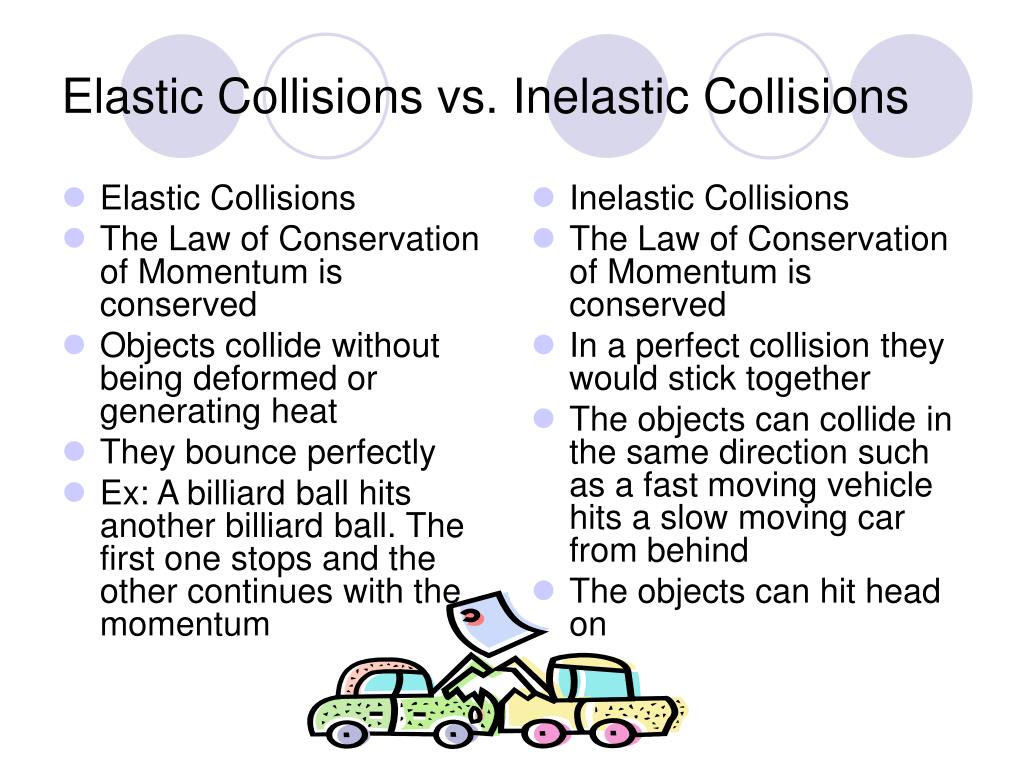 Elastic Collisions vs. Inelastic Collisions

- Elastic Collisions
- The Law of Conservation of Momentum is conserved
- Objects collide without being deformed or generating heat
- They bounce perfectly
- Ex: A billiard ball hits another billiard ball. The first one stops and the other continues with the momentum

- Inelastic Collisions
- The Law of Conservation of Momentum is conserved
- In a perfect collision they would stick together
- The objects can collide in the same direction such as a fast moving vehicle hits a slow moving car from behind
- The objects can hit head on